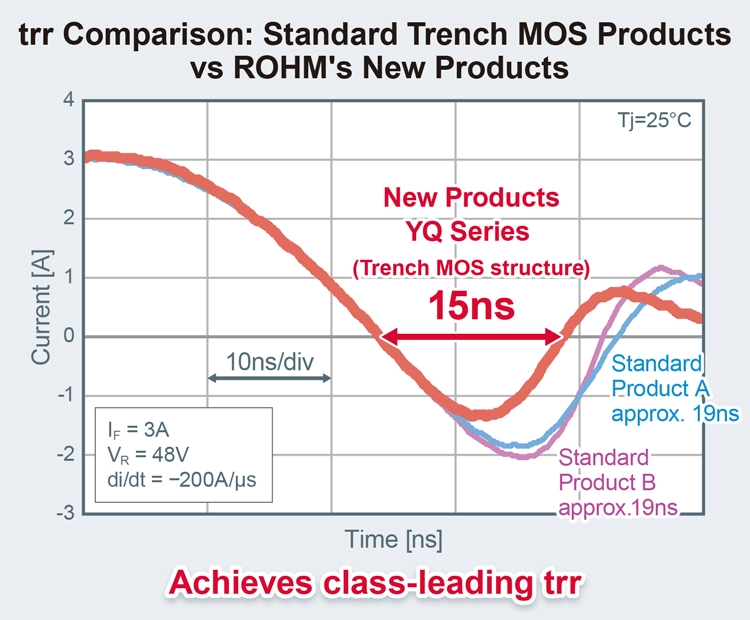 trr Comparison: Standard Trench MOS Products vs ROHM's New Products

4
3
2
1
0
-1
-2
-3

Current [A]

Tj=25°C

New Products
YQ Series
(Trench MOS structure)

15ns

10ns/div

Standard Product A approx. 19ns

Standard Product B approx.19ns

$I_F$ = 3A
$V_R$ = 48V
di/dt = −200A/μs

Time [ns]

Achieves class-leading trr